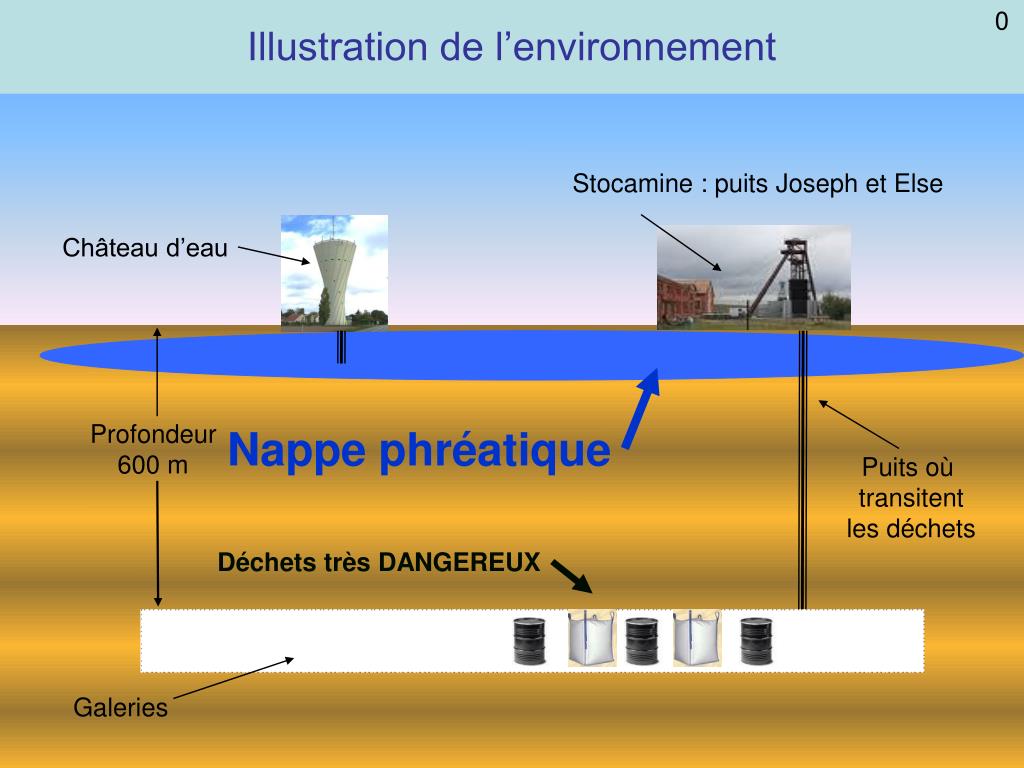 0

Illustration de l’environnement

Stocamine : puits Joseph et Else

Château d’eau

Profondeur 600 m

Nappe phréatique

Puits où transitent les déchets

Déchets très DANGEREUX

Galeries